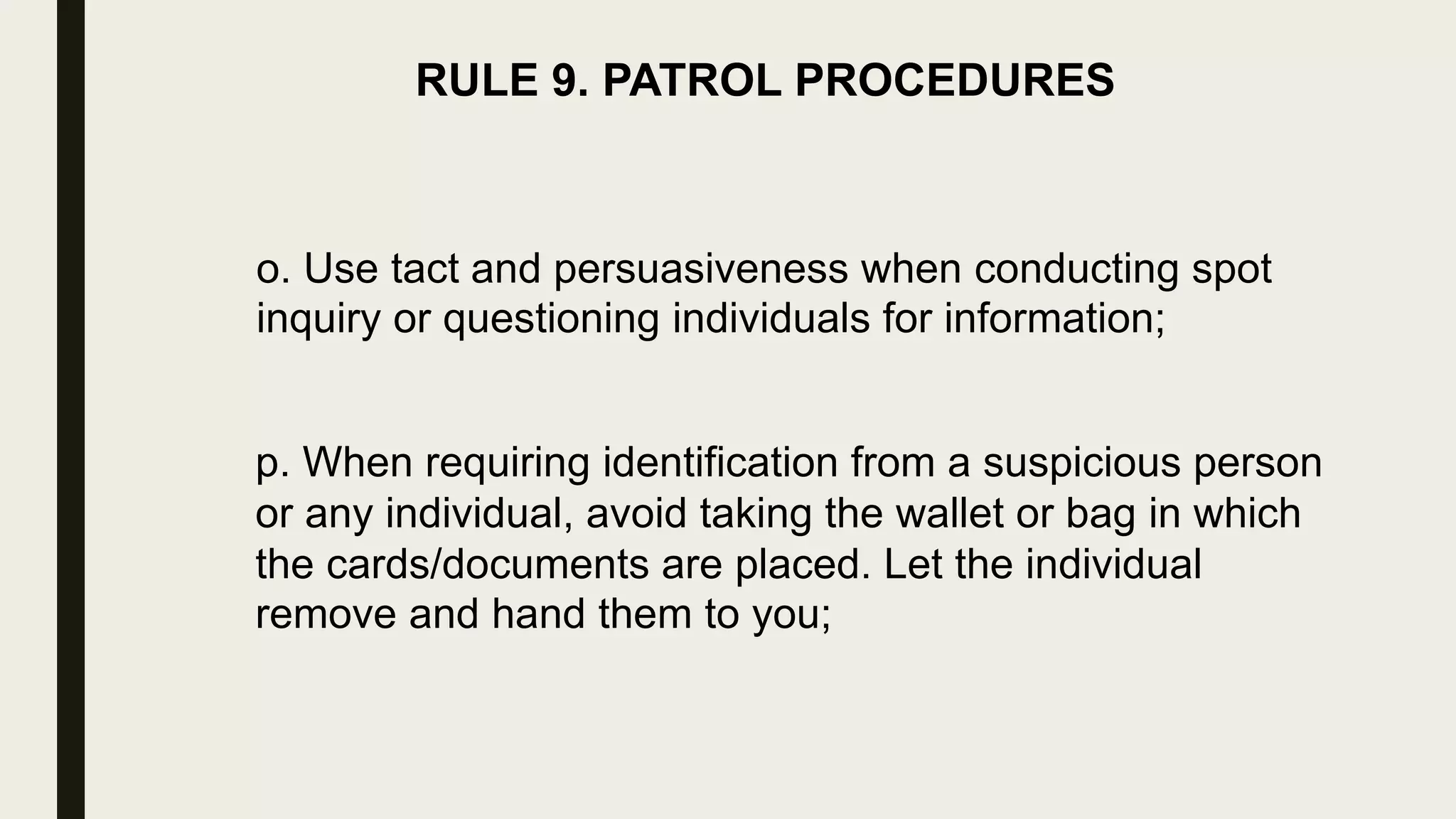 RULE 9. PATROL PROCEDURES

o. Use tact and persuasiveness when conducting spot inquiry or questioning individuals for information;

p. When requiring identification from a suspicious person or any individual, avoid taking the wallet or bag in which the cards/documents are placed. Let the individual remove and hand them to you;